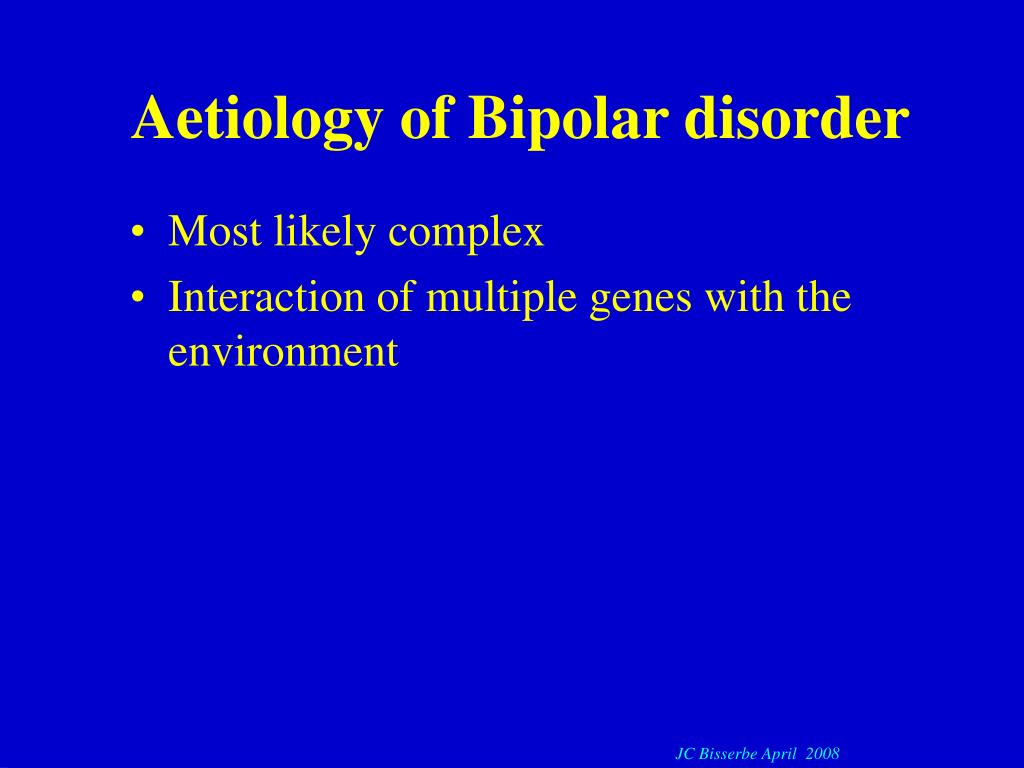 Aetiology of Bipolar disorder

• Most likely complex
• Interaction of multiple genes with the environment

JC Bisserbe April 2008